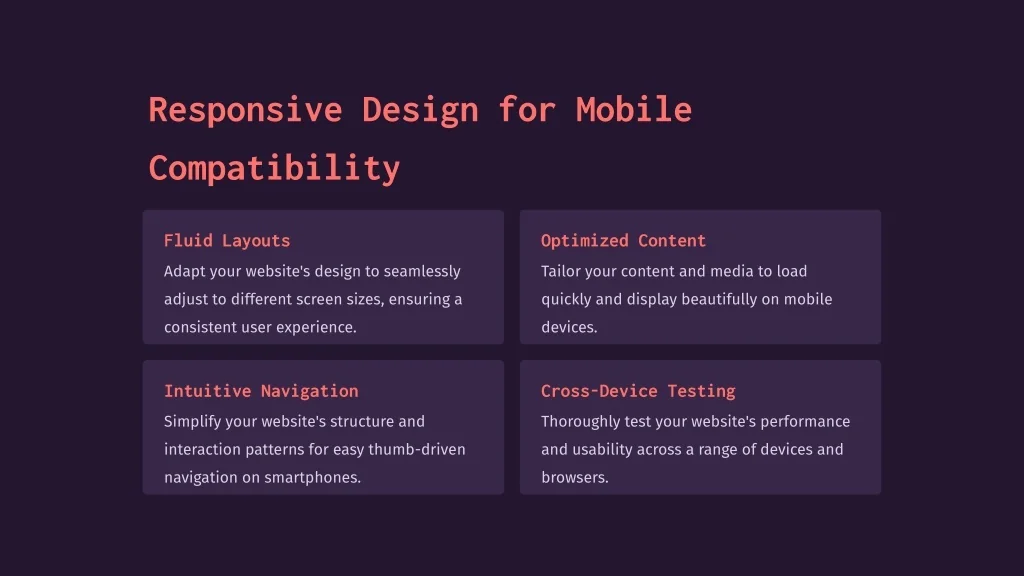 Responsive Design for Mobile Compatibility

Fluid Layouts
Adapt your website's design to seamlessly adjust to different screen sizes, ensuring a consistent user experience.

Optimized Content
Tailor your content and media to load quickly and display beautifully on mobile devices.

Intuitive Navigation
Simplify your website's structure and interaction patterns for easy thumb-driven navigation on smartphones.

Cross-Device Testing
Thoroughly test your website's performance and usability across a range of devices and browsers.